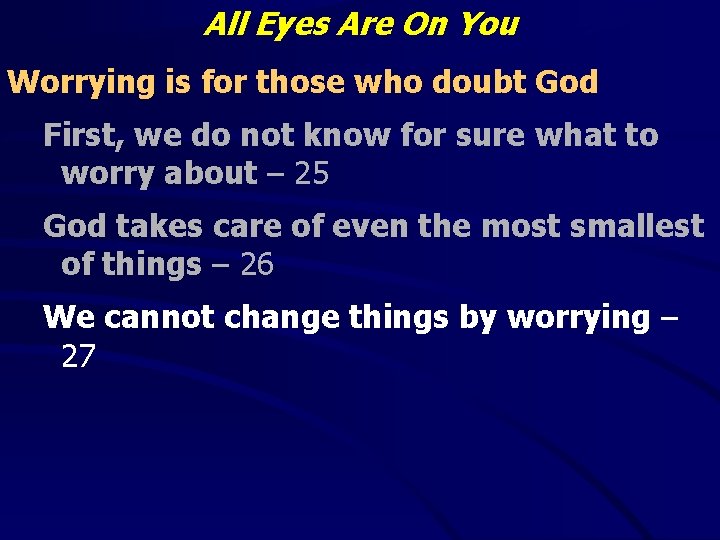 All Eyes Are On You

Worrying is for those who doubt God

First, we do not know for sure what to worry about – 25

God takes care of even the most smallest of things – 26

We cannot change things by worrying – 27